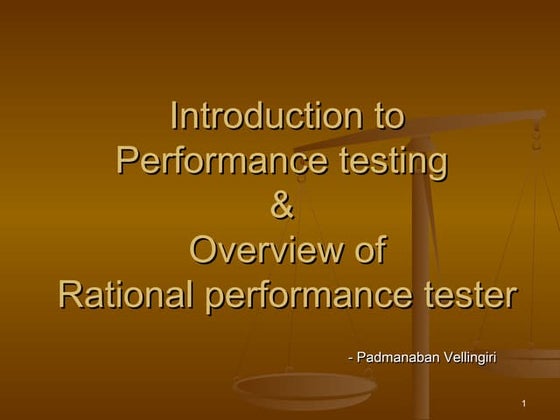 Introduction to
Performance testing
&
Overview of
Rational performance tester

- Padmanaban Vellingiri

1